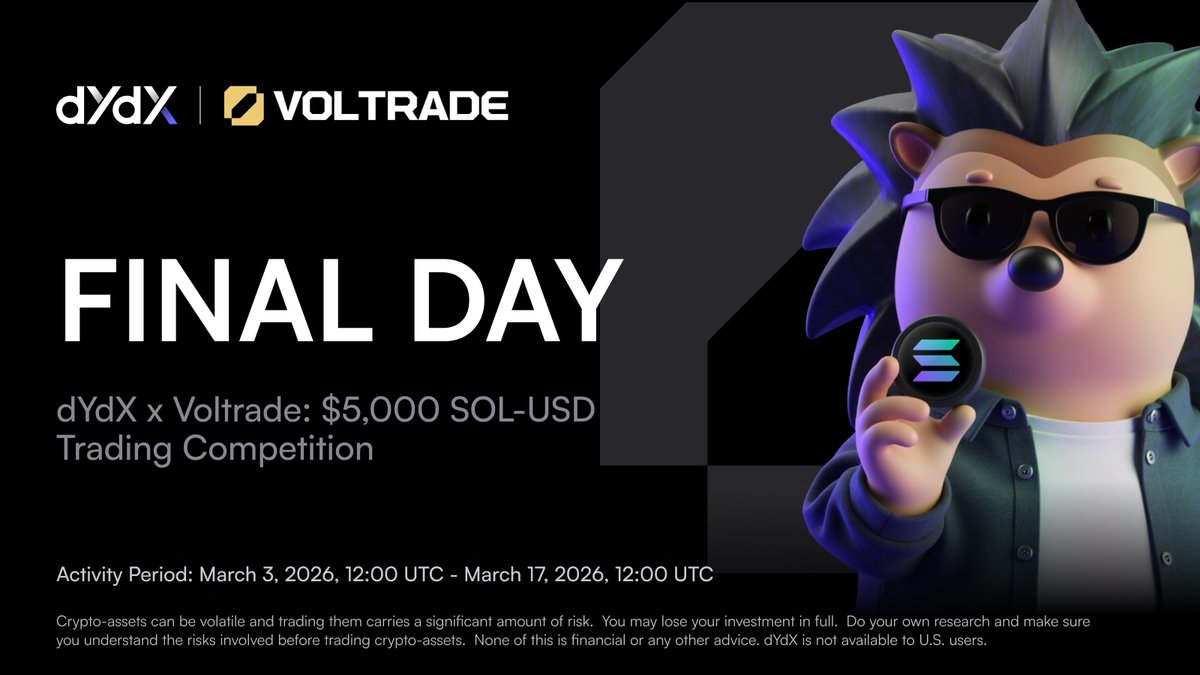 dYdX | VOLTRADE

FINAL DAY

dYdX x Voltrade: \$5,000 SOL-USD Trading Competition

Activity Period: March 3, 2026, 12:00 UTC - March 17, 2026, 12:00 UTC

Crypto-assets can be volatile and trading them carries a significant amount of risk. You may lose your investment in full. Do your own research and make sure you understand the risks involved before trading crypto-assets. None of this is financial or any other advice. dYdX is not available to U.S. users.